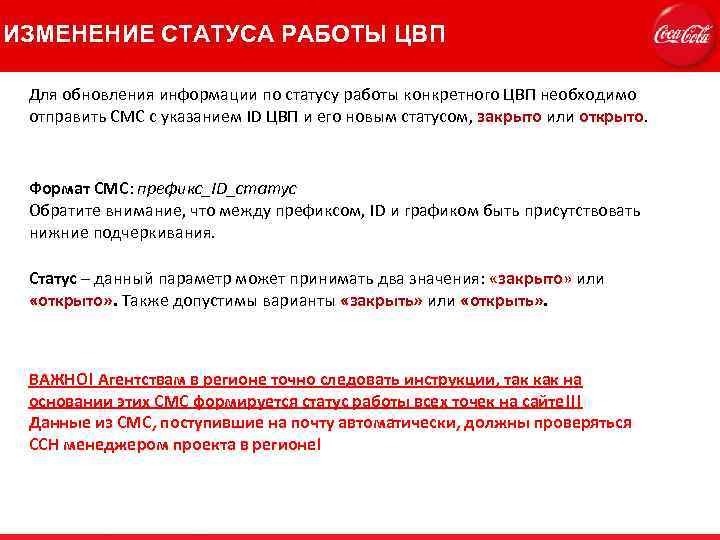 ИЗМЕНЕНИЕ СТАТУСА РАБОТЫ ЦВП

Coca-Cola

Для обновления информации по статусу работы конкретного ЦВП необходимо отправить СМС с указанием ID ЦВП и его новым статусом, закрыто или открыто.

Формат СМС: префикс_ID_статус
Обратите внимание, что между префиксом, ID и графиком быть присутствовать нижние подчеркивания.

Статус – данный параметр может принимать два значения: «закрыто» или «открыто». Также допустимы варианты «закрыть» или «открыть».

ВАЖНО! Агентствам в регионе точно следовать инструкции, так как на основании этих СМС формируется статус работы всех точек на сайте!!!
Данные из СМС, поступившие на почту автоматически, должны проверяться ССН менеджером проекта в регионе!